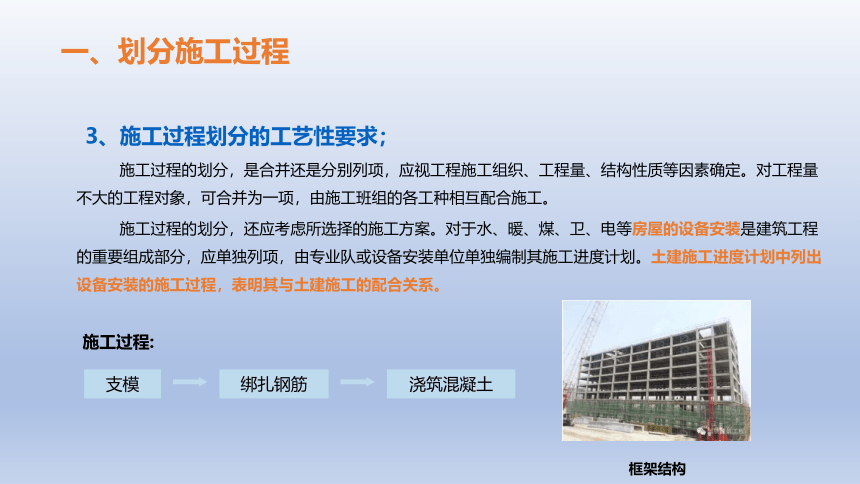 一、划分施工过程

3、施工过程划分的工艺性要求；

施工过程的划分，是合并还是分别列项，应视工程施工组织、工程量、结构性质等因素确定。对工程量不大的工程对象，可合并为一项，由施工班组的各工种相互配合施工。

施工过程的划分，还应考虑所选择的施工方案。对于水、暖、煤、卫、电等房屋的设备安装是建筑工程的重要组成部分，应单独列项，由专业队或设备安装单位单独编制其施工进度计划。土建施工进度计划中列出设备安装的施工过程，表明其与土建施工的配合关系。

施工过程:

支模

绑扎钢筋

浇筑混凝土

框架结构